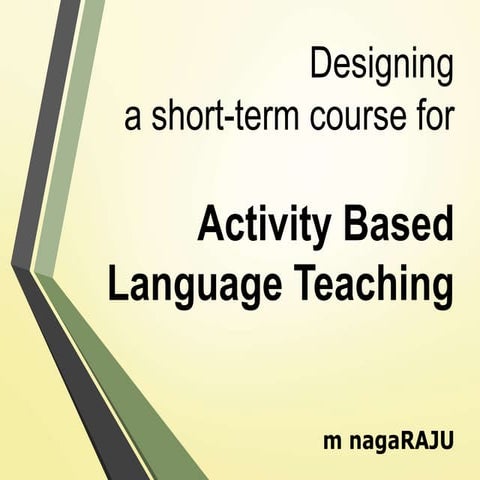 Designing
a short-term course for

Activity Based
Language Teaching

m nagaRAJU